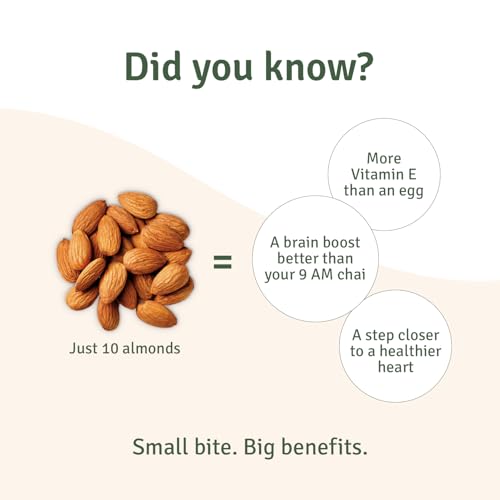 Did you know?

Just 10 almonds

=

More Vitamin E than an egg

A brain boost better than your 9 AM chai

A step closer to a healthier heart

Small bite. Big benefits.